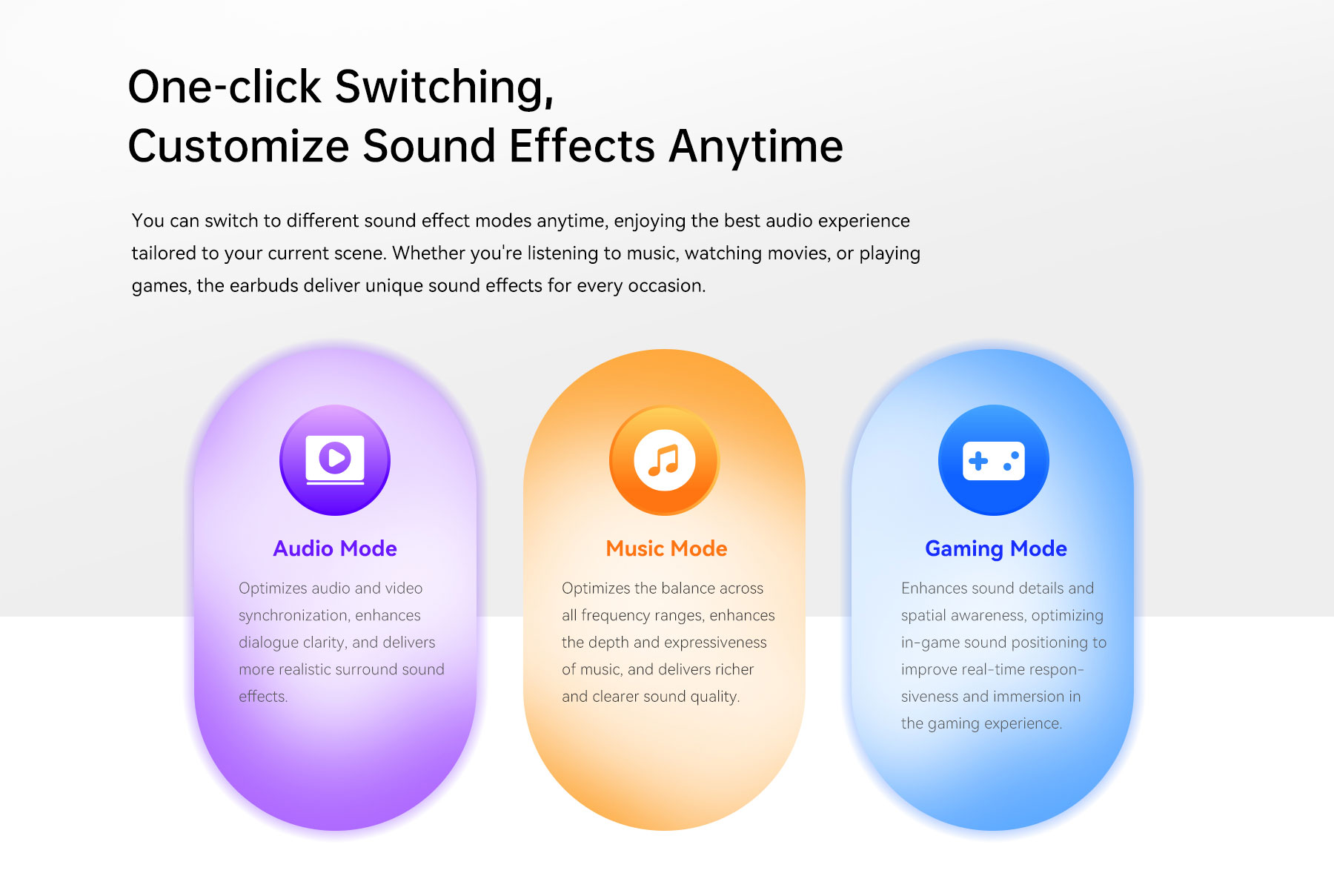 One-click Switching,
Customize Sound Effects Anytime

You can switch to different sound effect modes anytime, enjoying the best audio experience tailored to your current scene. Whether you're listening to music, watching movies, or playing games, the earbuds deliver unique sound effects for every occasion.

Audio Mode

Optimizes audio and video synchronization, enhances dialogue clarity, and delivers more realistic surround sound effects.

Music Mode

Optimizes the balance across all frequency ranges, enhances the depth and expressiveness of music, and delivers richer and clearer sound quality.

Gaming Mode

Enhances sound details and spatial awareness, optimizing in-game sound positioning to improve real-time responsiveness and immersion in the gaming experience.